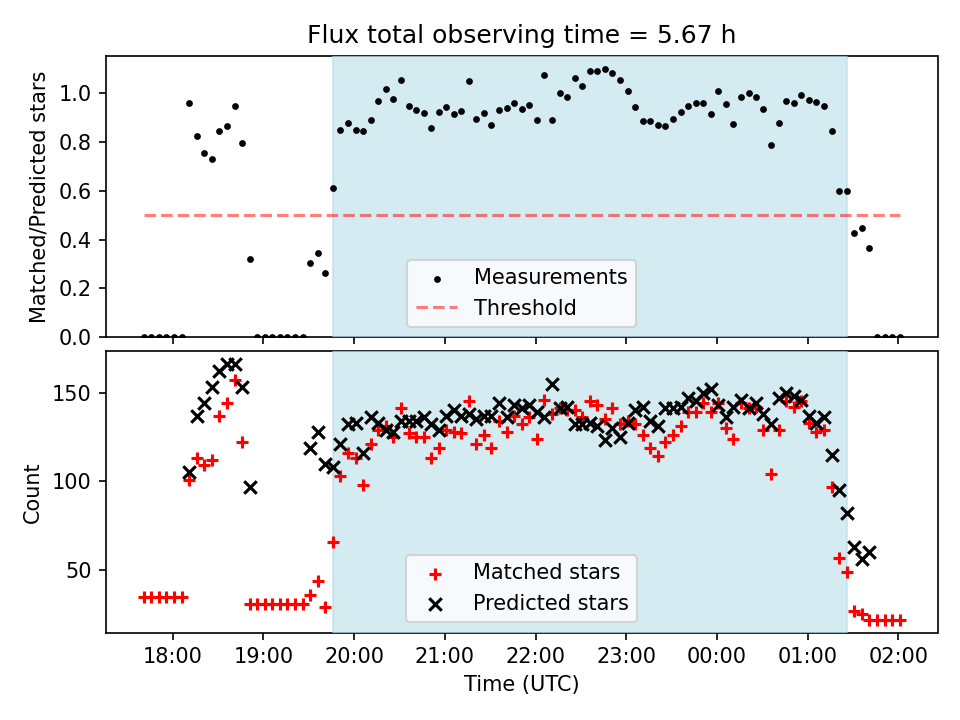 Flux total observing time = 5.67 h

Matched/Predicted stars

1.0
0.8
0.6
0.4
0.2
0.0

Measurements
Threshold

Count

150
100
50

Matched stars
Predicted stars

18:00 19:00 20:00 21:00 22:00 23:00 00:00 01:00 02:00

Time (UTC)